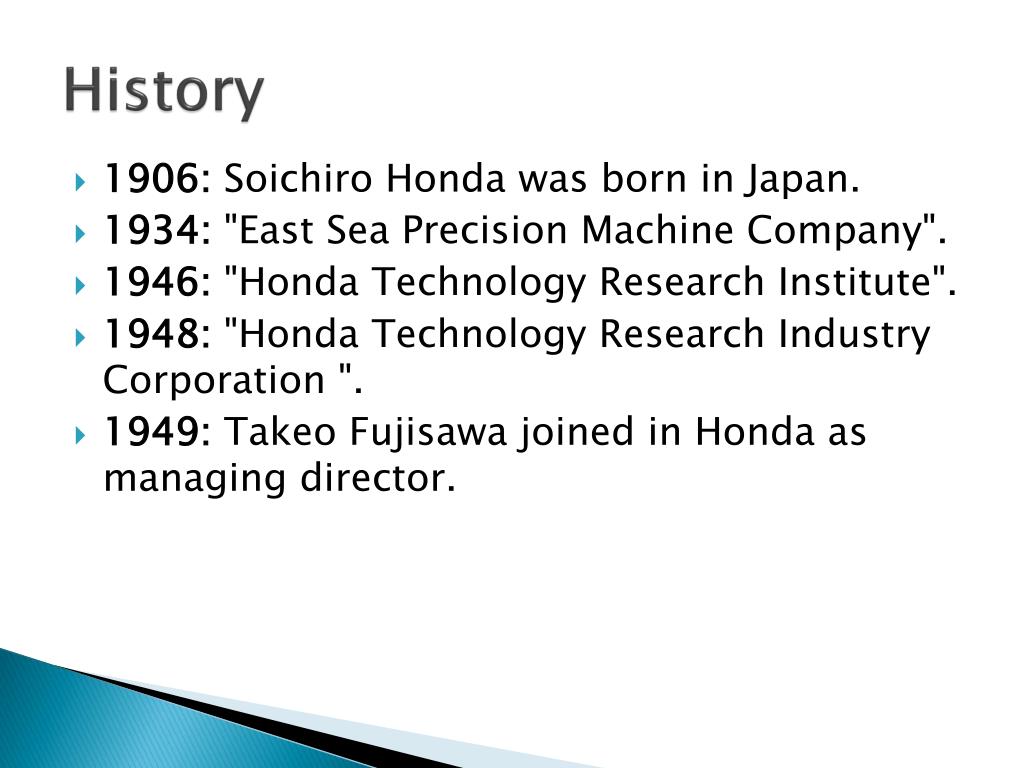 History

1906: Soichiro Honda was born in Japan.
1934: "East Sea Precision Machine Company".
1946: "Honda Technology Research Institute".
1948: "Honda Technology Research Industry Corporation ".
1949: Takeo Fujisawa joined in Honda as managing director.